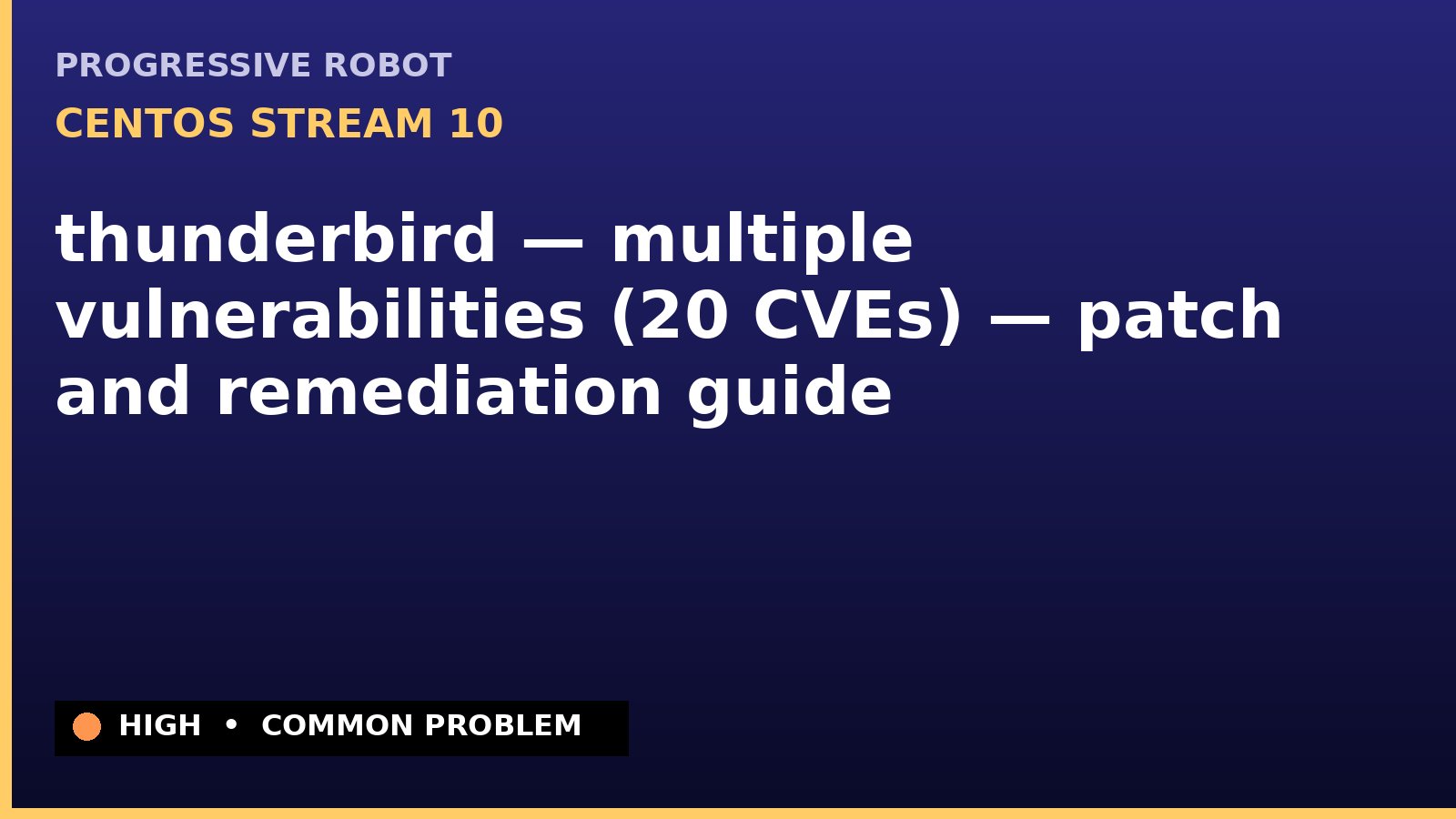 PROGRESSIVE ROBOT

CENTOS STREAM 10

thunderbird — multiple vulnerabilities (20 CVEs) — patch and remediation guide

HIGH • COMMON PROBLEM